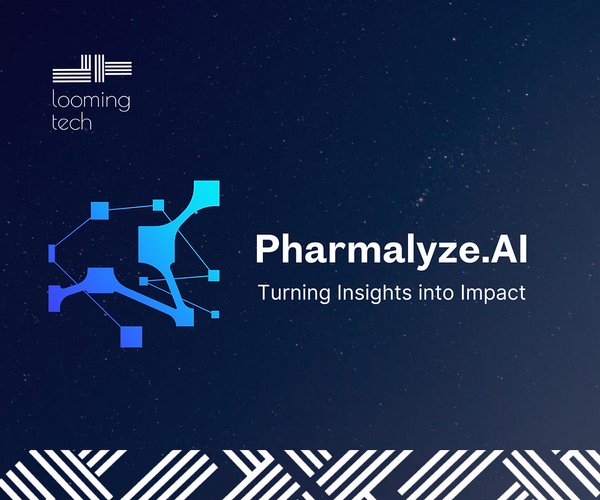 looming tech

Pharmalyze.AI

Turning Insights into Impact